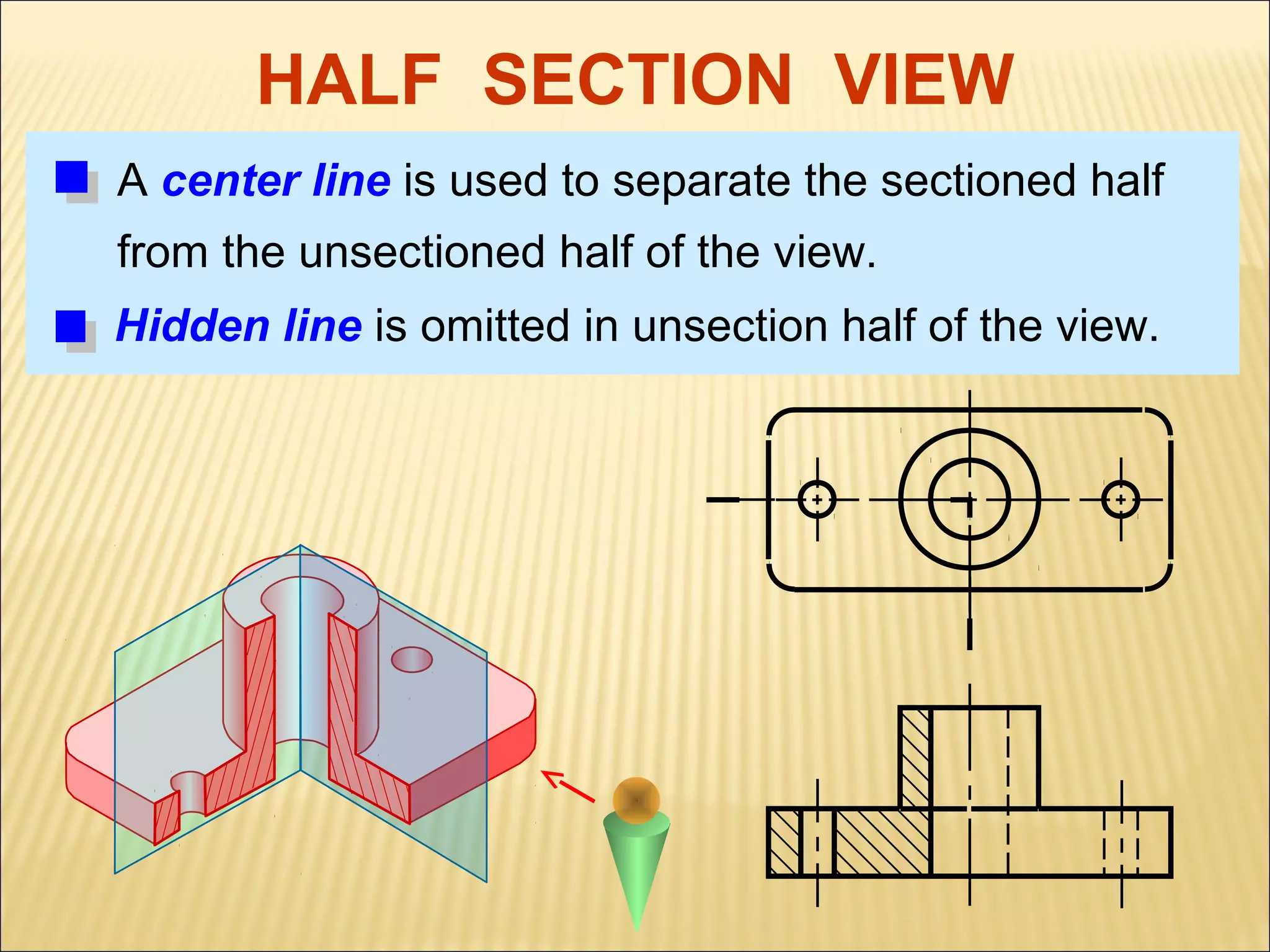 HALF SECTION VIEW

A center line is used to separate the sectioned half from the unsectioned half of the view.

Hidden line is omitted in unsection half of the view.